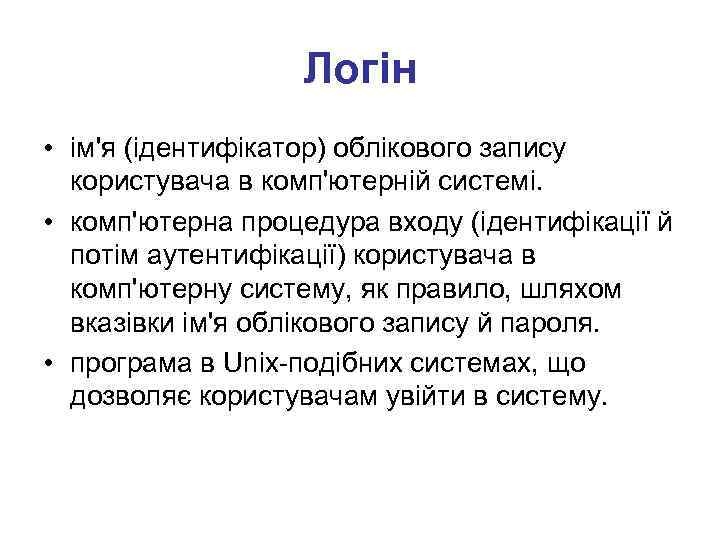 Логін

• ім'я (ідентифікатор) облікового запису користувача в комп'ютерній системі.

• комп'ютерна процедура входу (ідентифікації й потім аутентифікації) користувача в комп'ютерну систему, як правило, шляхом вказівки ім'я облікового запису й пароля.

• програма в Unix-подібних системах, що дозволяє користувачам увійти в систему.